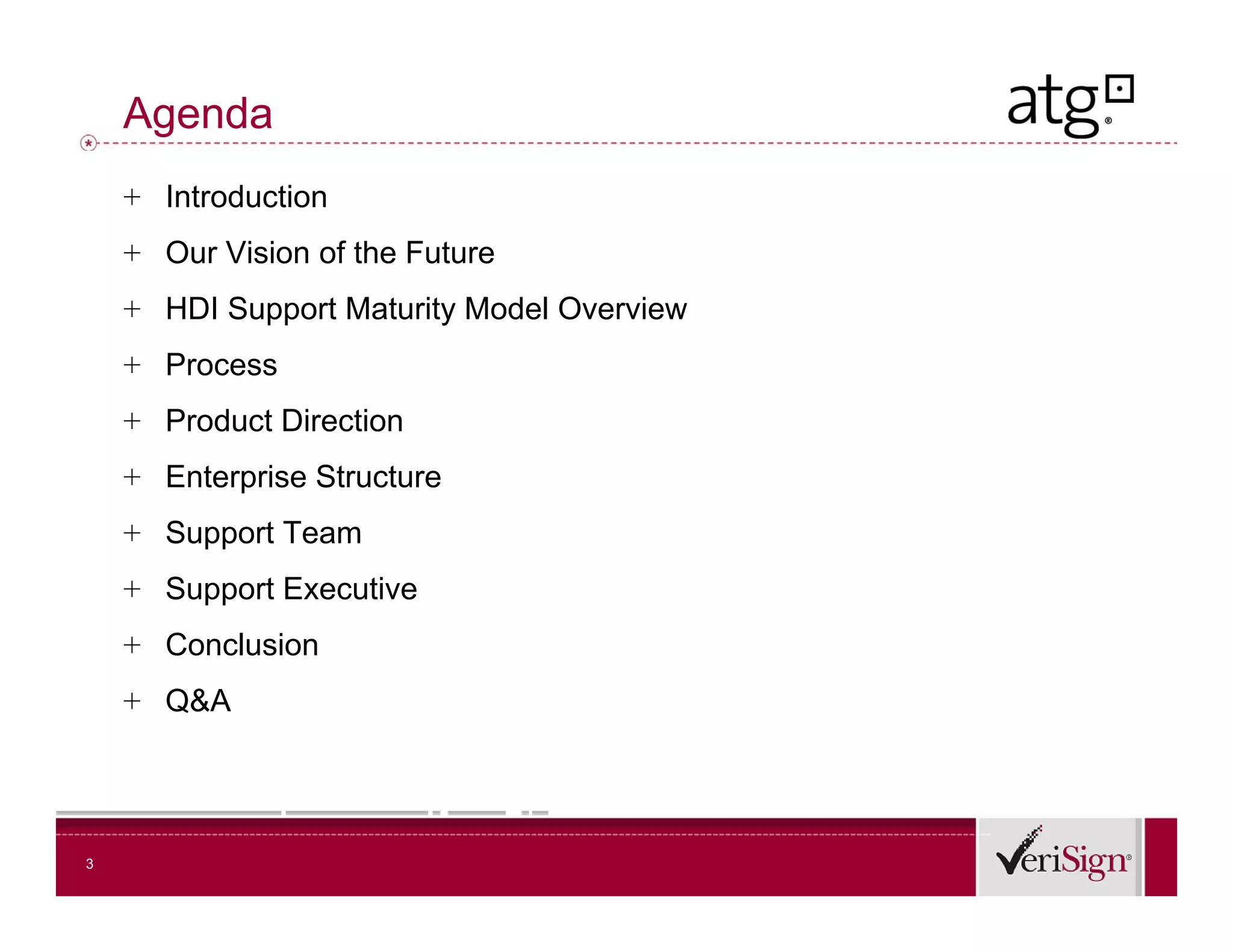 Agenda

atg®

+ Introduction
+ Our Vision of the Future
+ HDI Support Maturity Model Overview
+ Process
+ Product Direction
+ Enterprise Structure
+ Support Team
+ Support Executive
+ Conclusion
+ Q&A

3

VeriSign®